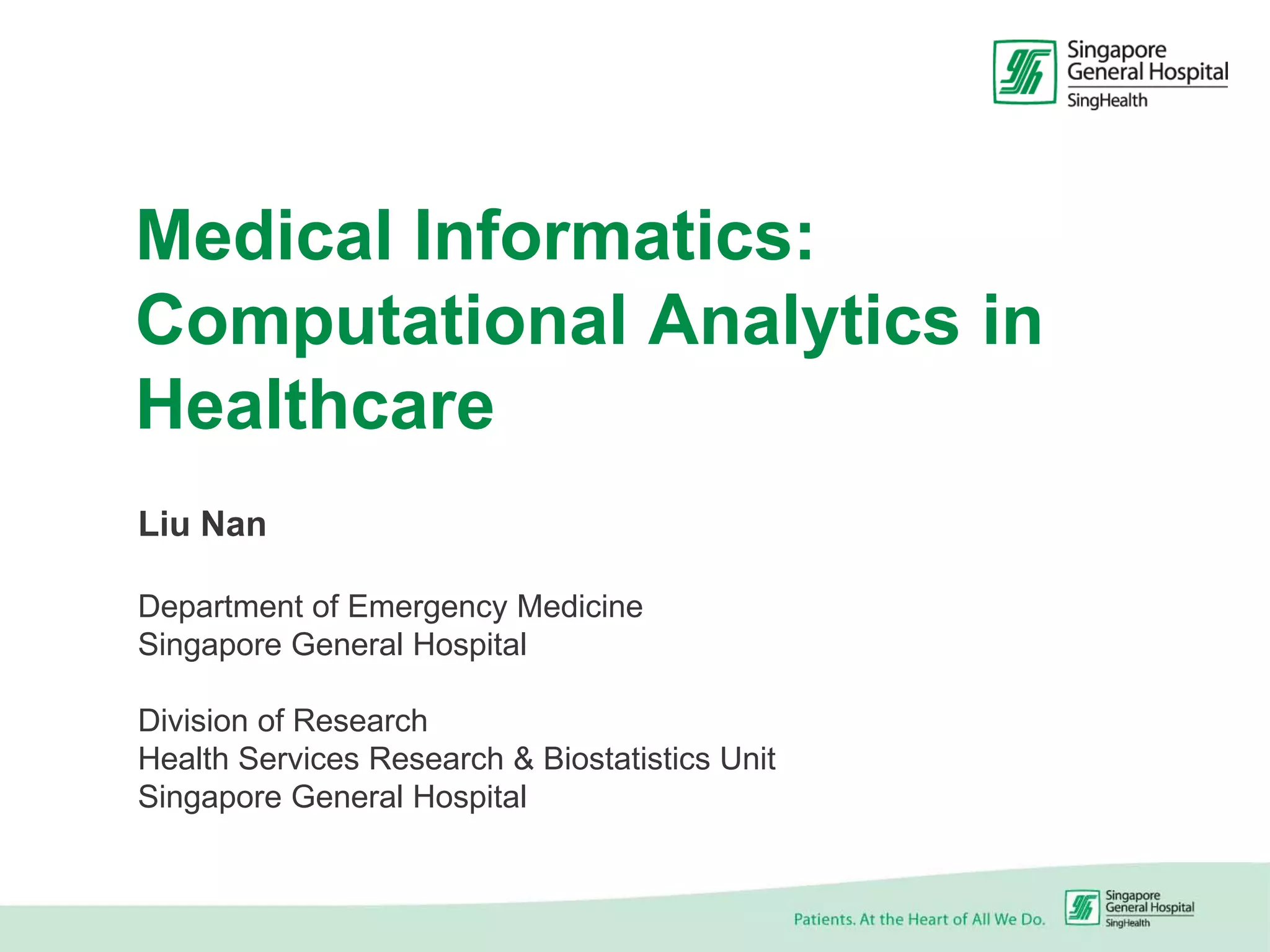 Singapore General Hospital
SingHealth

Medical Informatics: Computational Analytics in Healthcare

Liu Nan

Department of Emergency Medicine
Singapore General Hospital

Division of Research
Health Services Research & Biostatistics Unit
Singapore General Hospital

Patients. At the Heart of All We Do.

Singapore General Hospital
SingHealth